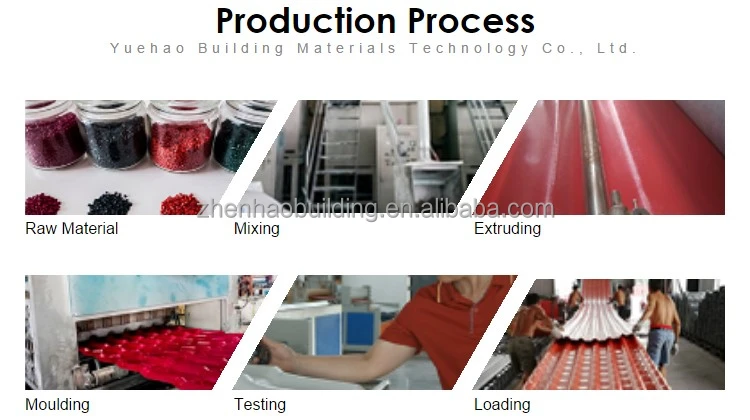 Production Process

Yuehao Building Materials Technology Co., Ltd.

zhenhaobuilding.en.alibaba.com

Raw Material

Mixing

Extruding

Moulding

Testing

Loading